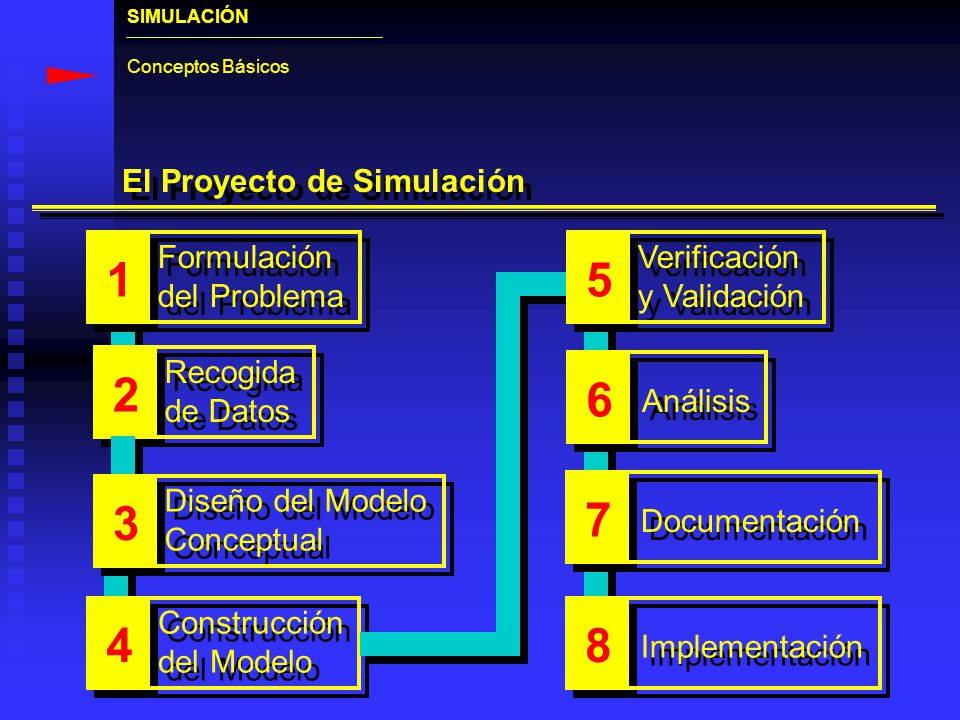 SIMULACIÓN

Conceptos Básicos

El Proyecto de Simulación

1 Formulación del Problema

2 Recogida de Datos

3 Diseño del Modelo Conceptual

4 Construcción del Modelo

5 Verificación y Validación

6 Análisis

7 Documentación

8 Implementación